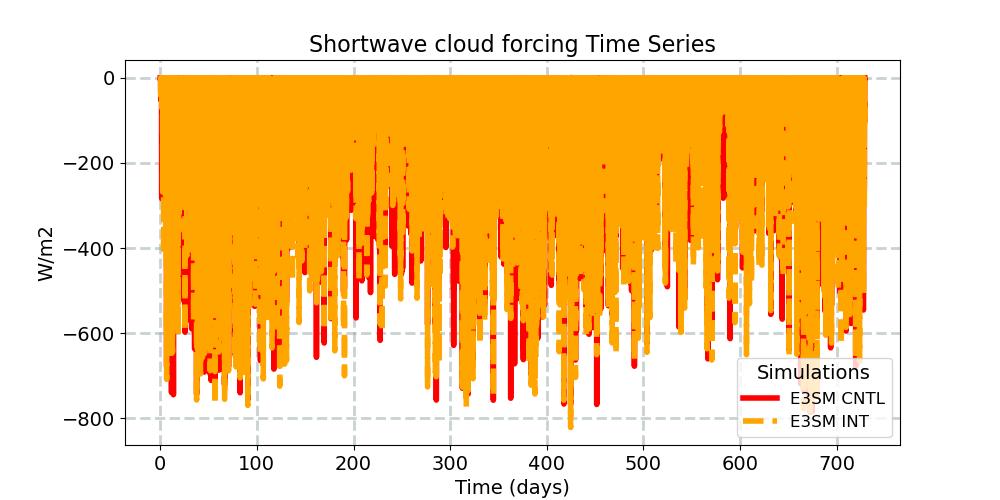 Shortwave cloud forcing Time Series

W/m2

0
−200
−400
−600
−800

0 100 200 300 400 500 600 700

Time (days)

Simulations
E3SM CNTL
E3SM INT